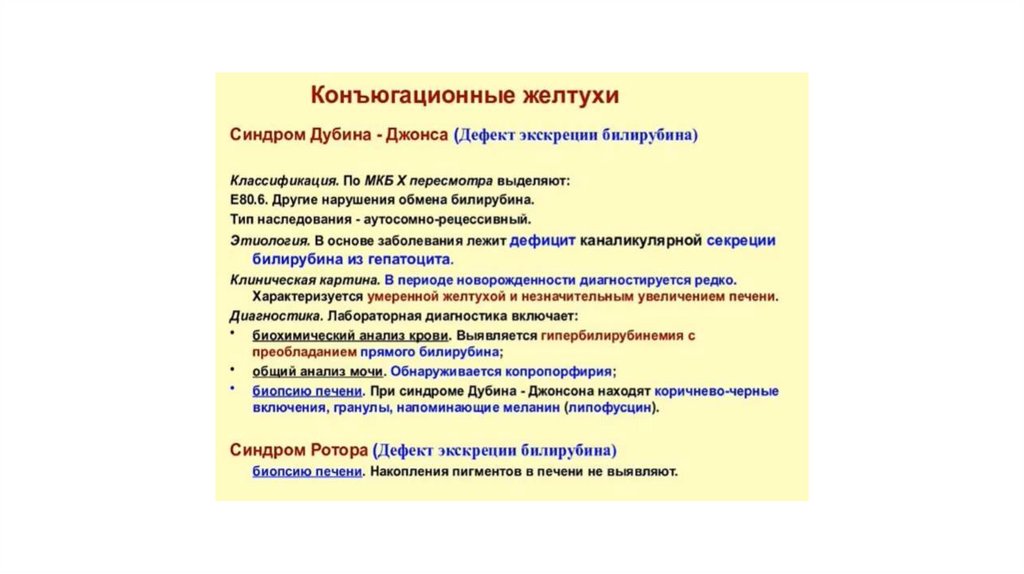 Конъюгационные желтухи

Синдром Дубина - Джонса (Дефект экскреции билирубина)

Классификация. По МКБ X пересмотра выделяют:
E80.6. Другие нарушения обмена билирубина.
Тип наследования - аутосомно-рецессивный.
Этиология. В основе заболевания лежит дефицит каналикулярной секреции билирубина из гепатоцита.
Клиническая картина. В периоде новорожденности диагностируется редко. Характеризуется умеренной желтухой и незначительным увеличением печени.
Диагностика. Лабораторная диагностика включает:
• биохимический анализ крови. Выявляется гипербилирубинемия с преобладанием прямого билирубина;
• общий анализ мочи. Обнаруживается копропорфирия;
• биопсию печени. При синдроме Дубина - Джонсона находят коричнево-черные включения, гранулы, напоминающие меланин (липофусцин).

Синдром Ротора (Дефект экскреции билирубина)
биопсию печени. Накопления пигментов в печени не выявляют.